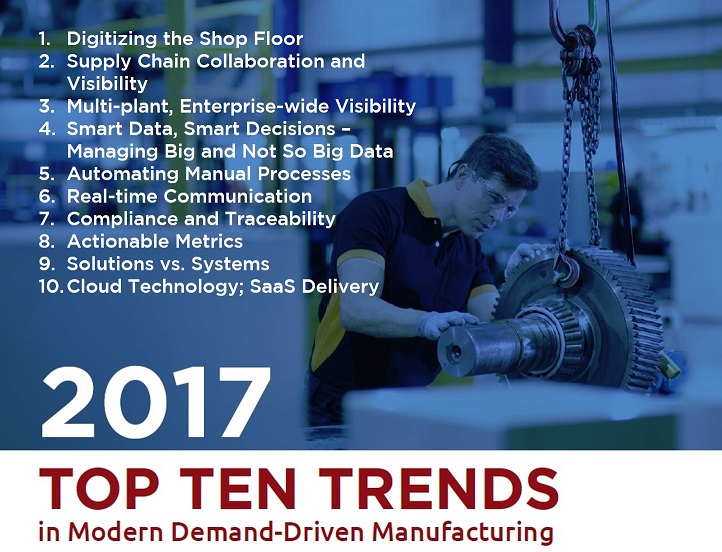 1. Digitizing the Shop Floor
2. Supply Chain Collaboration and Visibility
3. Multi-plant, Enterprise-wide Visibility
4. Smart Data, Smart Decisions – Managing Big and Not So Big Data
5. Automating Manual Processes
6. Real-time Communication
7. Compliance and Traceability
8. Actionable Metrics
9. Solutions vs. Systems
10. Cloud Technology; SaaS Delivery

2017

TOP TEN TRENDS
in Modern Demand-Driven Manufacturing